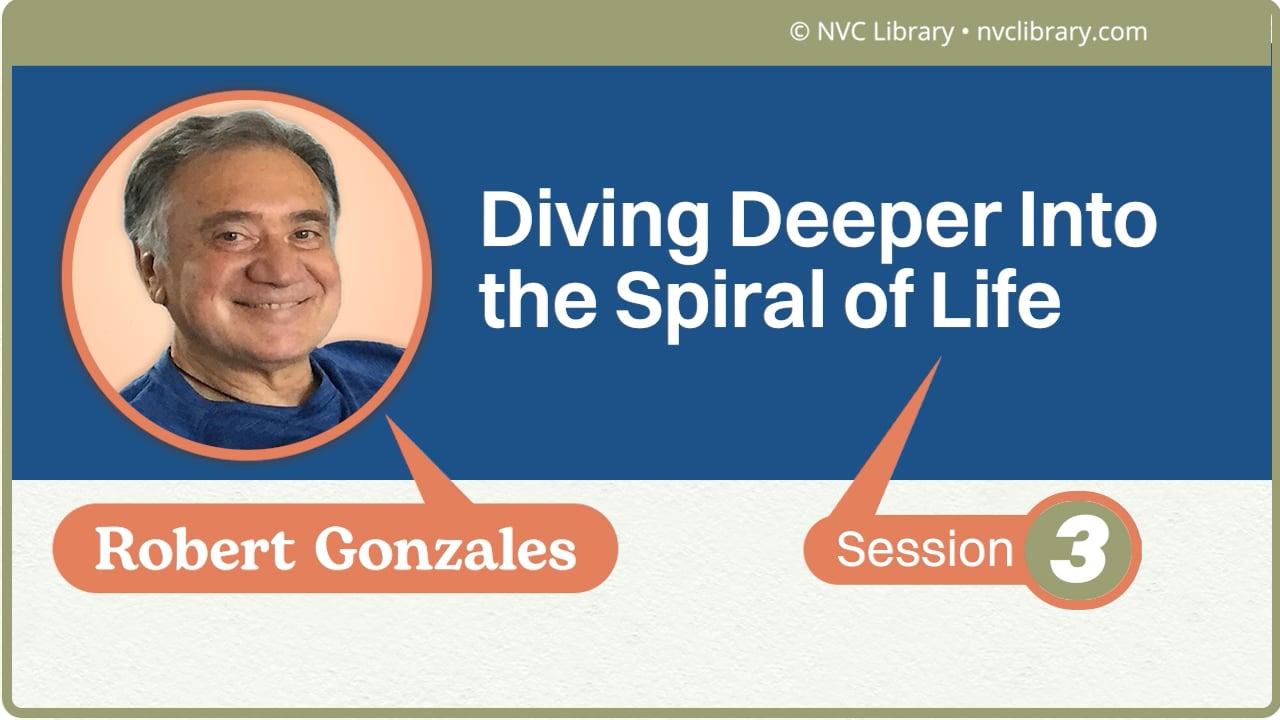 © NVC Library • nvclibrary.com

Diving Deeper Into the Spiral of Life

Robert Gonzales

Session 3